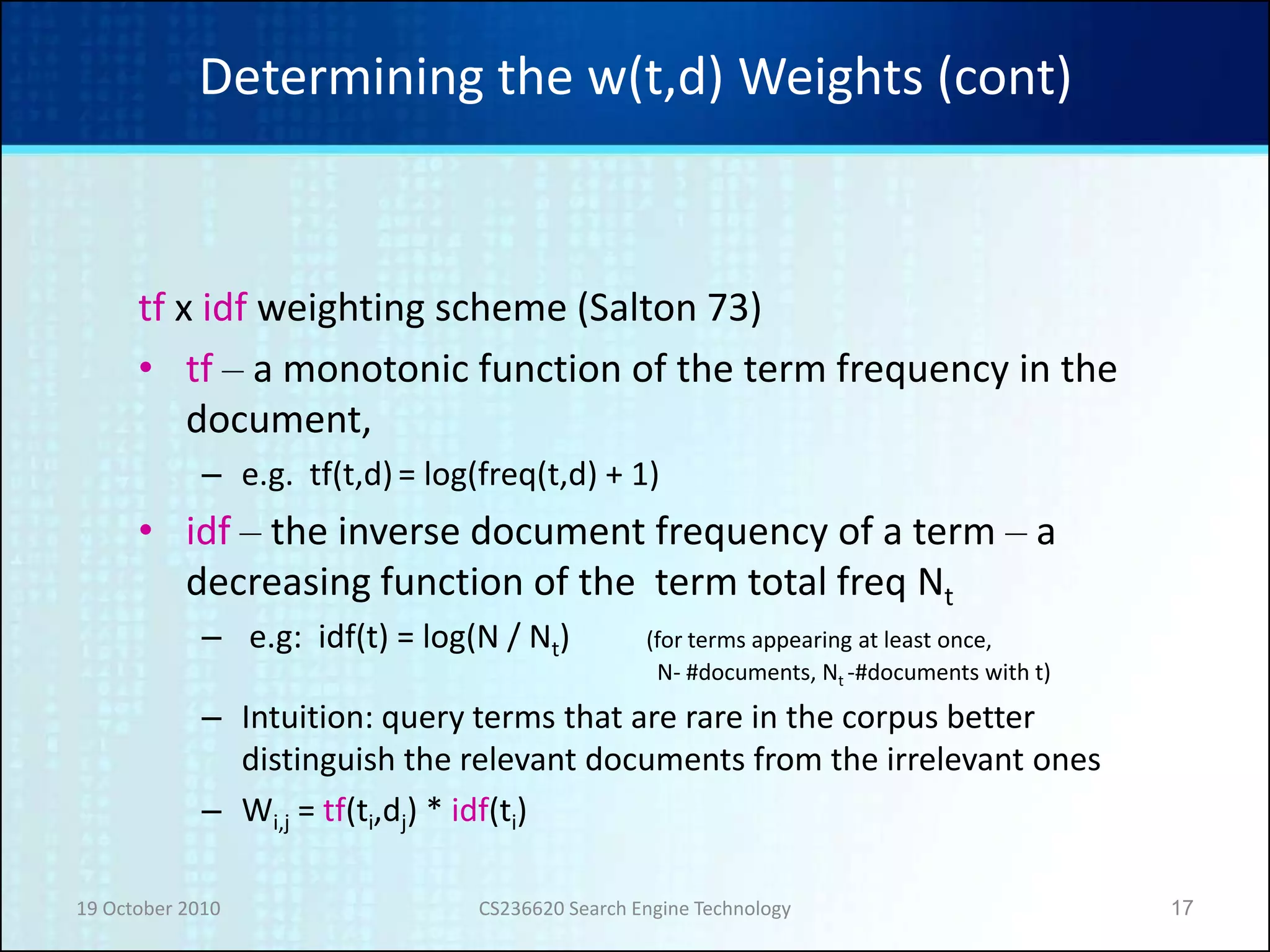 Determining the w(t,d) Weights (cont)

tf x idf weighting scheme (Salton 73)

• tf – a monotonic function of the term frequency in the document,
  – e.g. tf(t,d) = log(freq(t,d) + 1)
• idf – the inverse document frequency of a term – a decreasing function of the term total freq $N_t$
  – e.g: idf(t) = log(N / $N_t$) (for terms appearing at least once, N- #documents, $N_t$ -#documents with t)
  – Intuition: query terms that are rare in the corpus better distinguish the relevant documents from the irrelevant ones
  – $W_{i,j}$ = tf($t_i$,$d_j$) * idf($t_i$)

19 October 2010 CS236620 Search Engine Technology 17